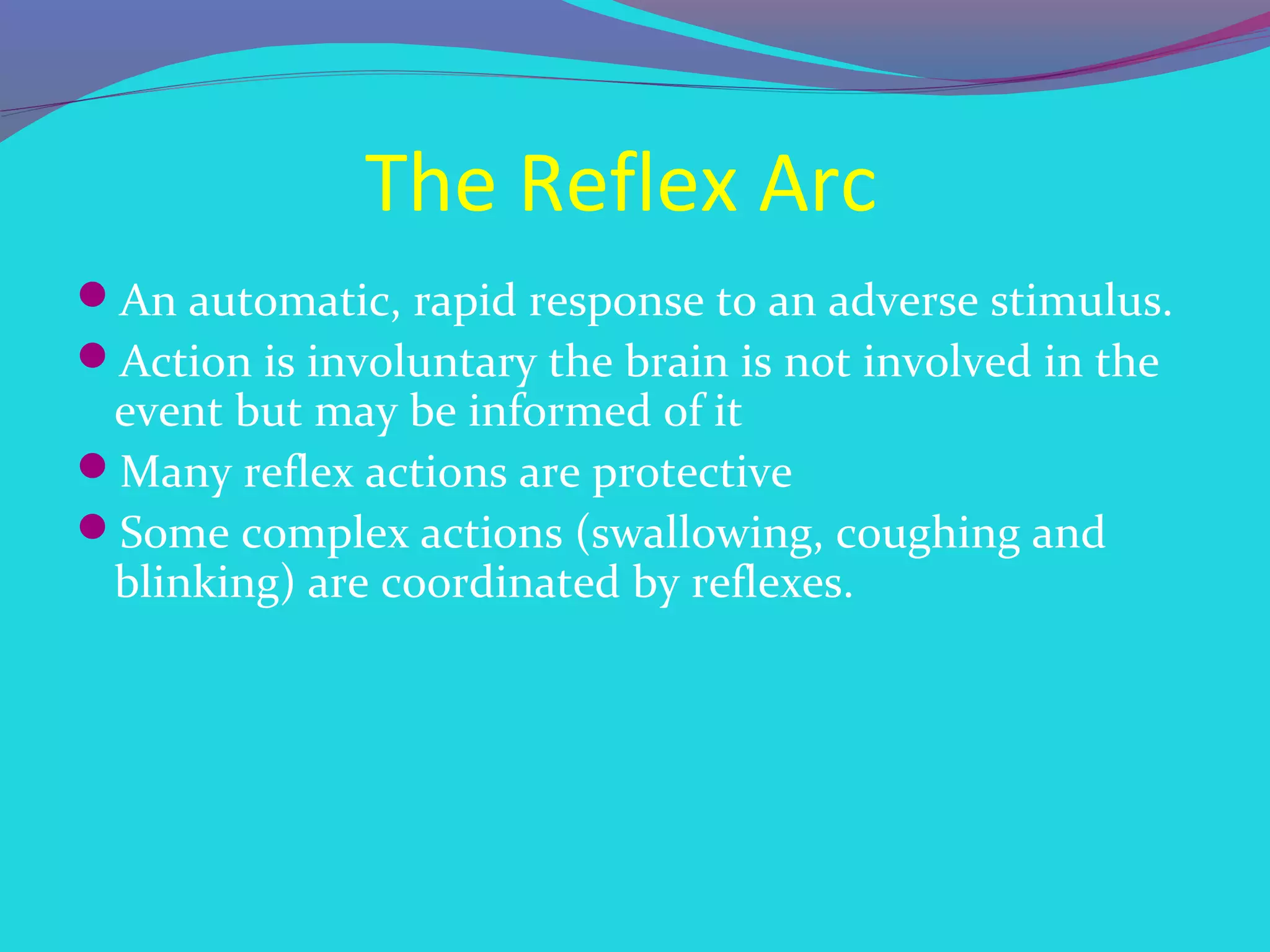 The Reflex Arc

- An automatic, rapid response to an adverse stimulus.
- Action is involuntary the brain is not involved in the event but may be informed of it
- Many reflex actions are protective
- Some complex actions (swallowing, coughing and blinking) are coordinated by reflexes.